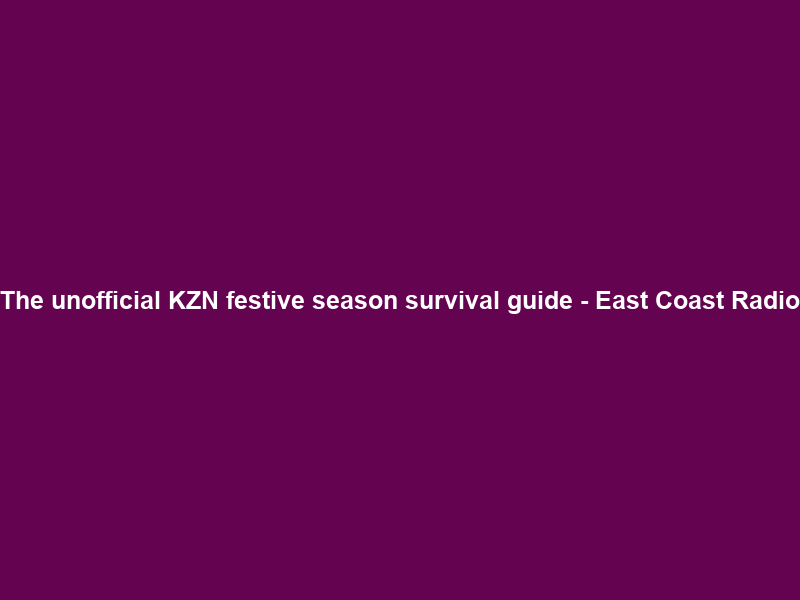 The unofficial KZN festive season survival guide - East Coast Radio